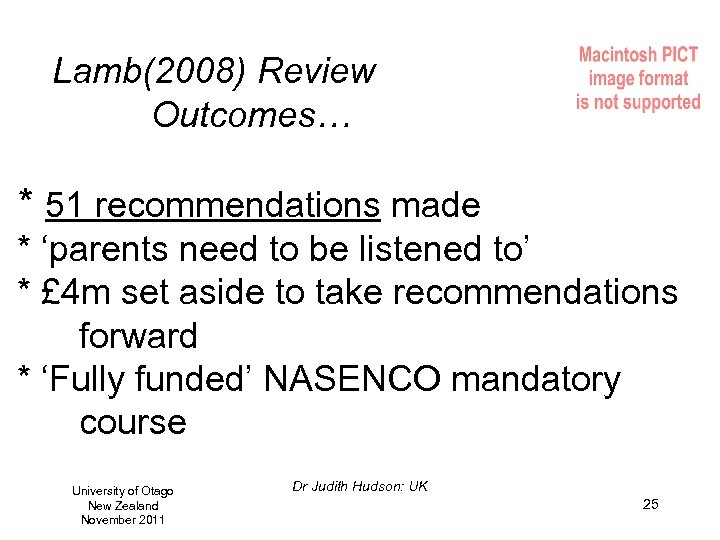 Lamb(2008) Review Outcomes…

Macintosh PICT image format is not supported

* 51 recommendations made
* ‘parents need to be listened to’
* £4m set aside to take recommendations forward
* ‘Fully funded’ NASENCO mandatory course

University of Otago
New Zealand
November 2011

Dr Judith Hudson: UK

25